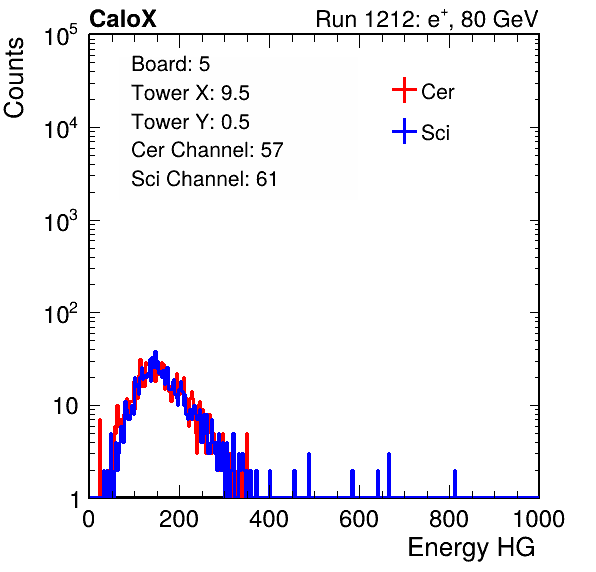 CaloX

Run 1212: $e^{+}$, 80 GeV

Counts

$10^5$

$10^4$

$10^3$

$10^2$

10

1

Board: 5
Tower X: 9.5
Tower Y: 0.5
Cer Channel: 57
Sci Channel: 61

Cer

Sci

0 200 400 600 800 1000

Energy HG